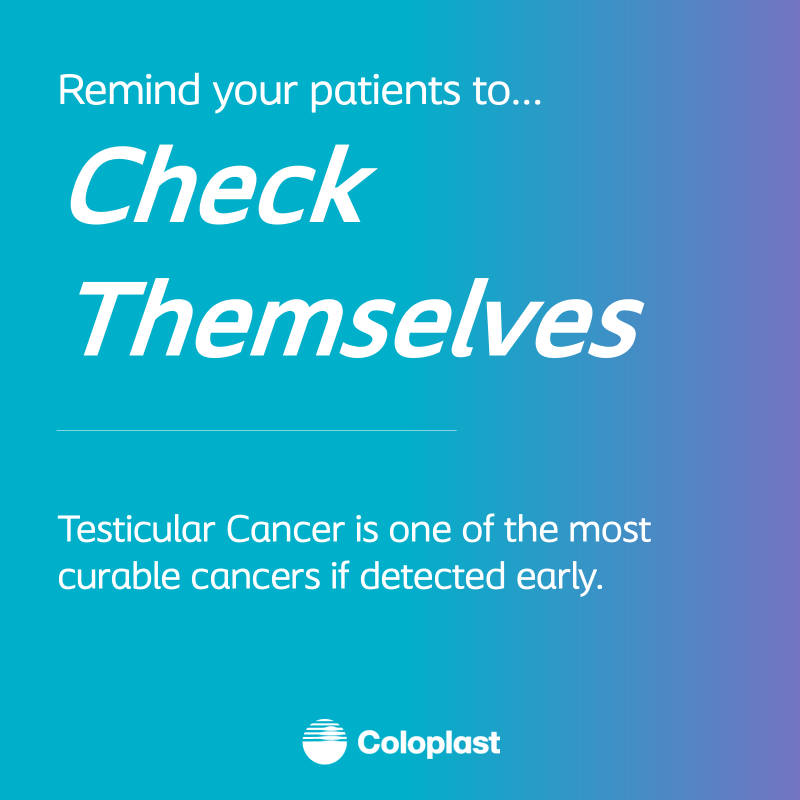 Remind your patients to...

Check Themselves

Testicular Cancer is one of the most curable cancers if detected early.

Coloplast